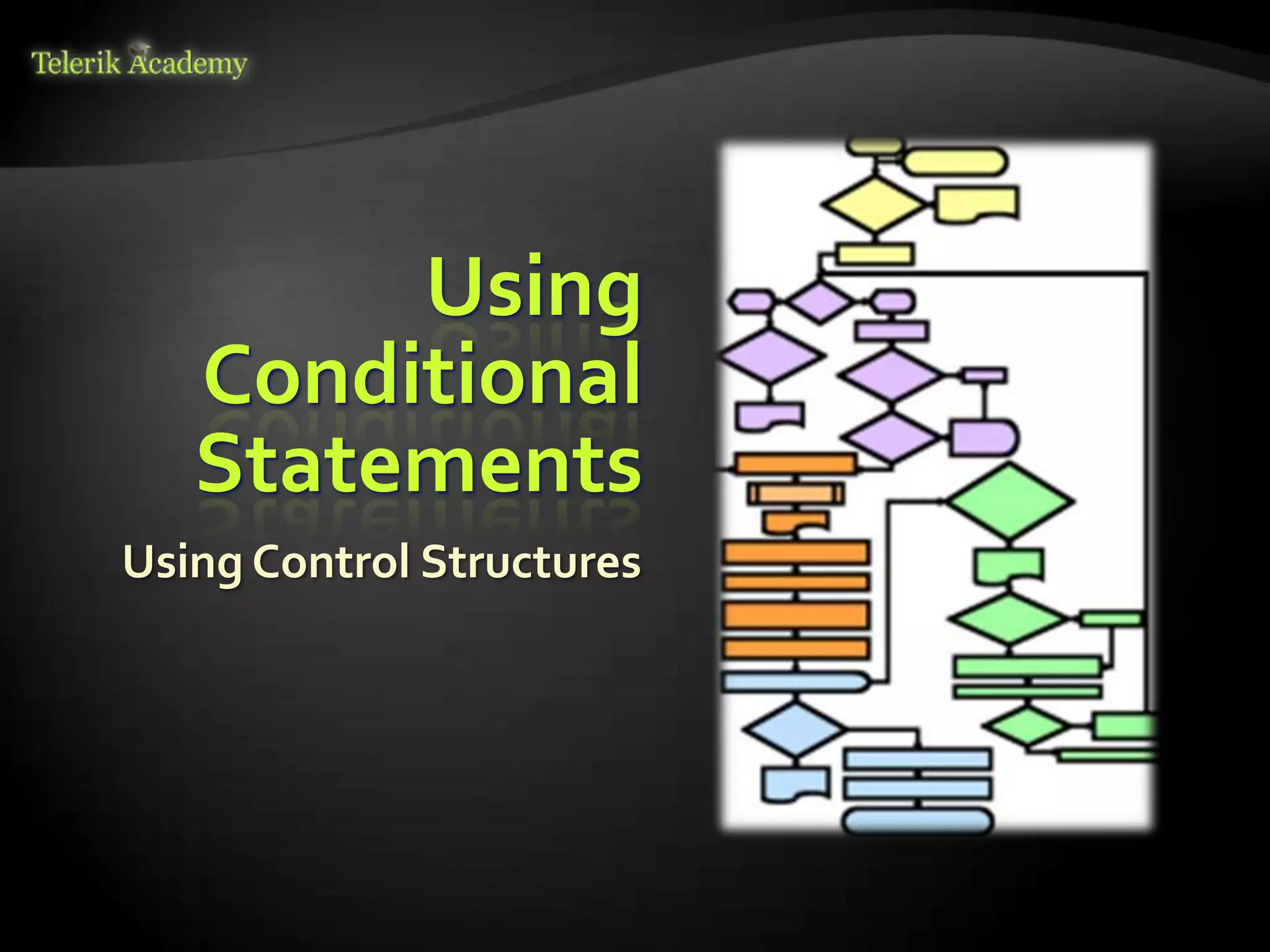 Telerik Academy

Using Conditional Statements

Using Control Structures